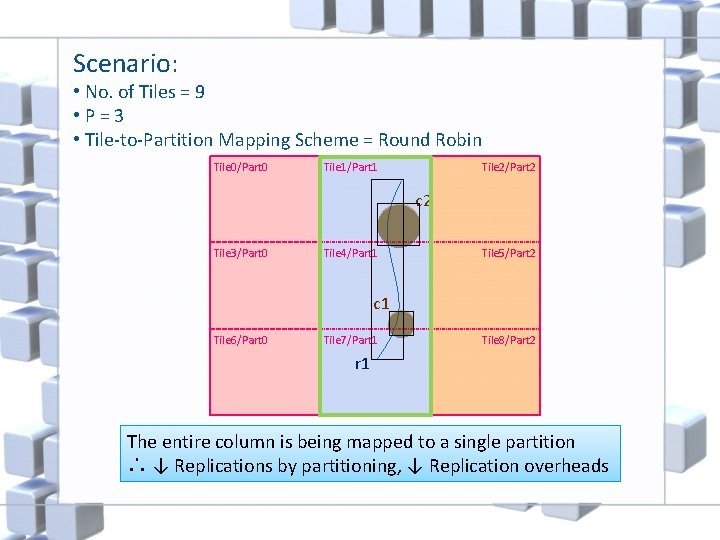 Scenario:
• No. of Tiles = 9
• P = 3
• Tile-to-Partition Mapping Scheme = Round Robin

Tile0/Part0
Tile1/Part1
Tile2/Part2
c2
Tile3/Part0
Tile4/Part1
Tile5/Part2
c1
Tile6/Part0
Tile7/Part1
Tile8/Part2
r1

The entire column is being mapped to a single partition
∴ ↓ Replications by partitioning, ↓ Replication overheads